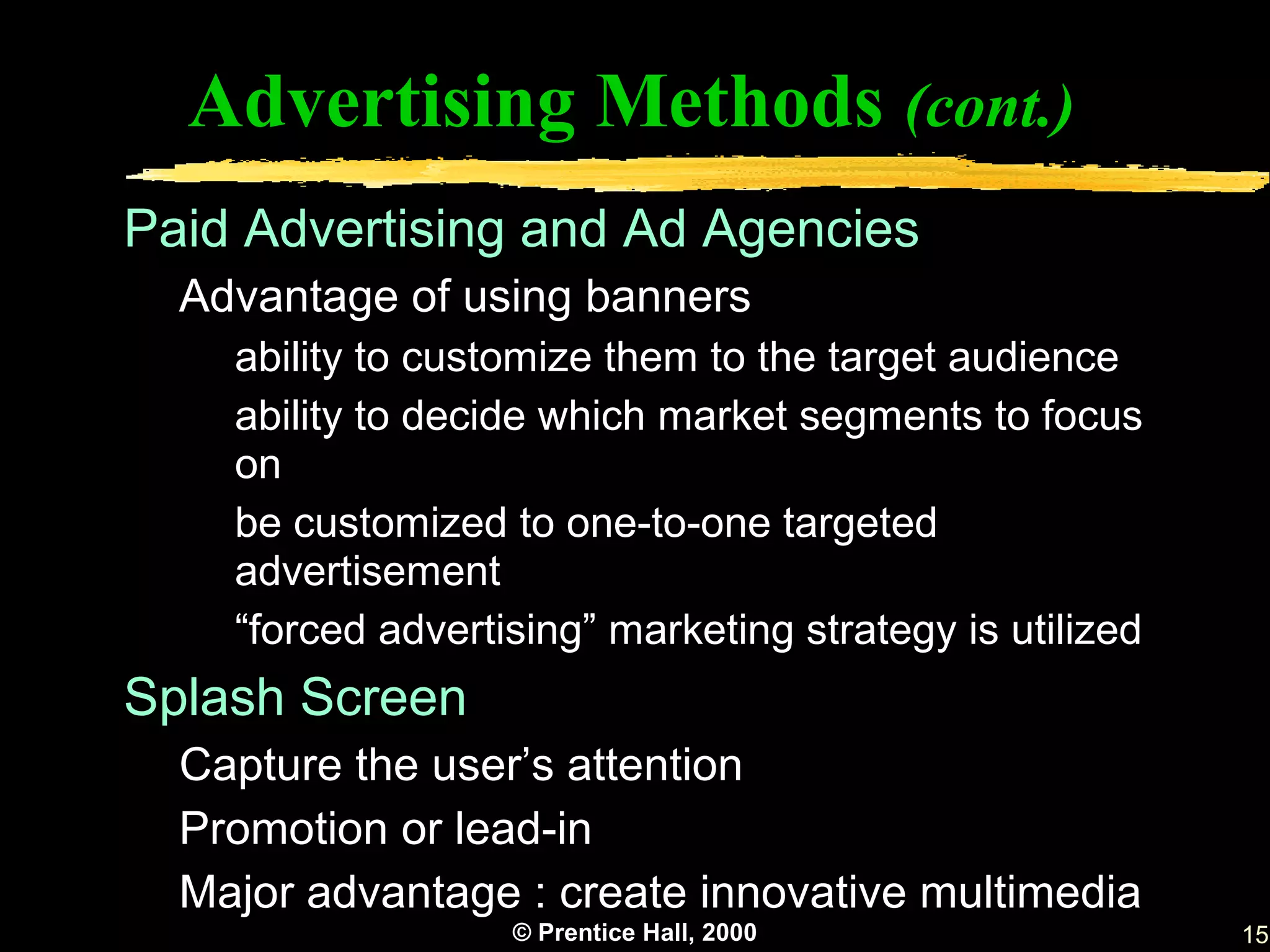 Advertising Methods (cont.)

Paid Advertising and Ad Agencies

Advantage of using banners

ability to customize them to the target audience

ability to decide which market segments to focus on

be customized to one-to-one targeted advertisement

“forced advertising” marketing strategy is utilized

Splash Screen

Capture the user’s attention

Promotion or lead-in

Major advantage : create innovative multimedia

© Prentice Hall, 2000

15